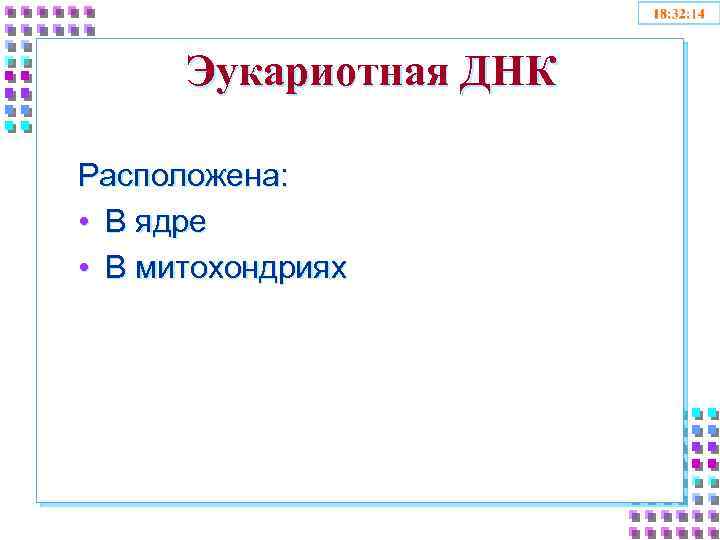 18:32:14

Эукариотная ДНК

Расположена:
• В ядре
• В митохондриях